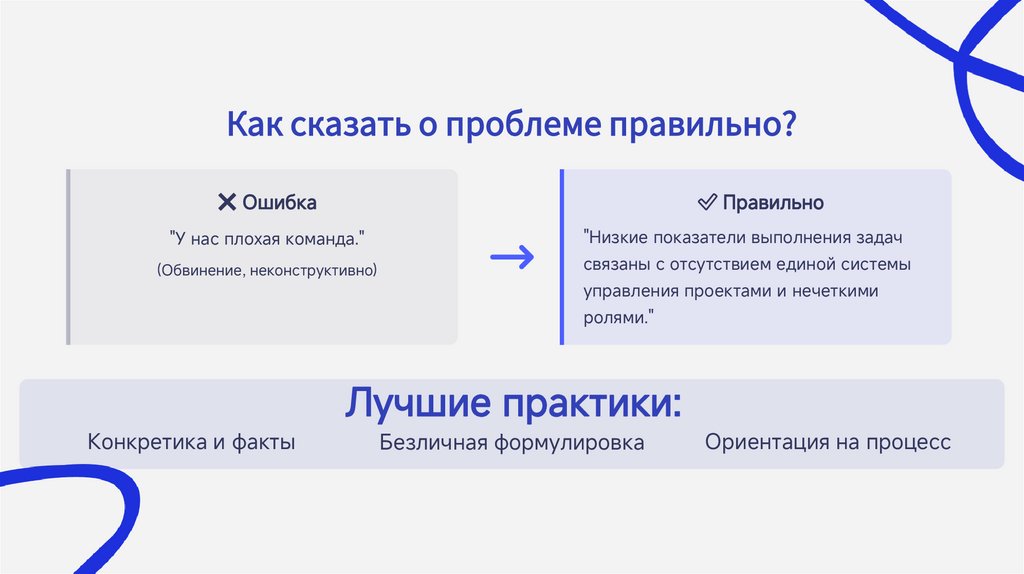 Как сказать о проблеме правильно?

✕ Ошибка

"У нас плохая команда."

(Обвинение, неконструктивно)

→

✓ Правильно

"Низкие показатели выполнения задач связаны с отсутствием единой системы управления проектами и нечеткими ролями."

Лучшие практики:

Конкретика и факты

Безличная формулировка

Ориентация на процесс